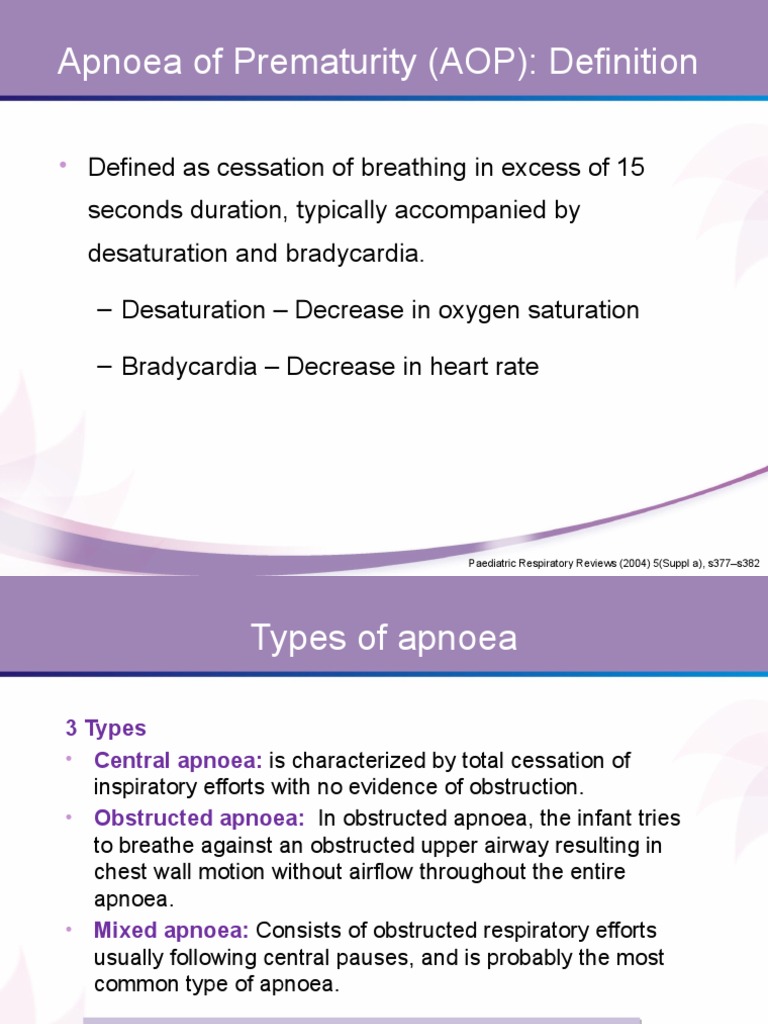 Apnoea of Prematurity (AOP): Definition

• Defined as cessation of breathing in excess of 15 seconds duration, typically accompanied by desaturation and bradycardia.

– Desaturation – Decrease in oxygen saturation

– Bradycardia – Decrease in heart rate

Paediatric Respiratory Reviews (2004) 5(Suppl a), s377–s382

Types of apnoea

3 Types

• Central apnoea: is characterized by total cessation of inspiratory efforts with no evidence of obstruction.

• Obstructed apnoea: In obstructed apnoea, the infant tries to breathe against an obstructed upper airway resulting in chest wall motion without airflow throughout the entire apnoea.

• Mixed apnoea: Consists of obstructed respiratory efforts usually following central pauses, and is probably the most common type of apnoea.